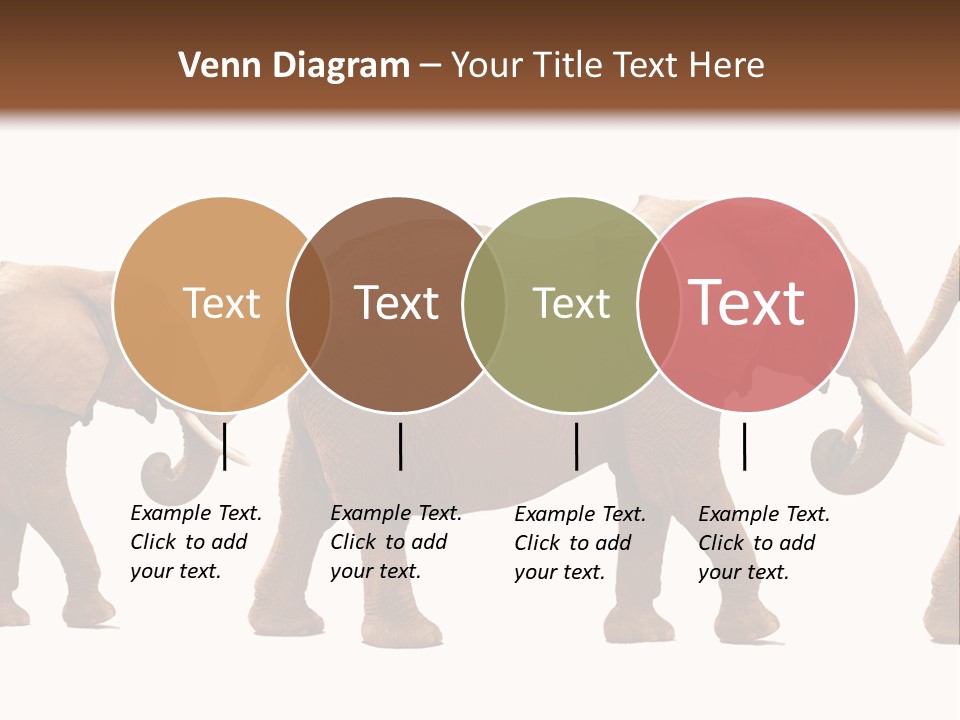 Venn Diagram – Your Title Text Here

Text

Text

Text

Text

Example Text. Click to add your text.

Example Text. Click to add your text.

Example Text. Click to add your text.

Example Text. Click to add your text.